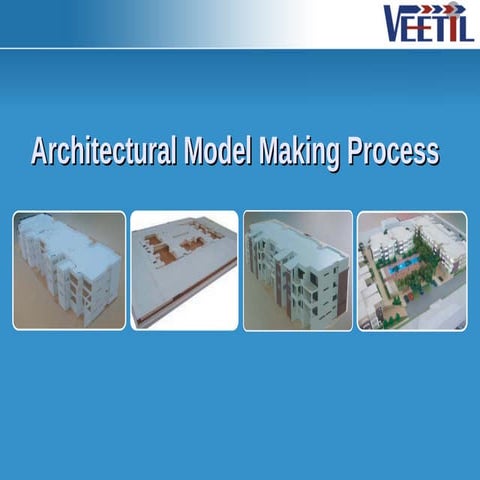 VEETIL

Architectural Model Making Process